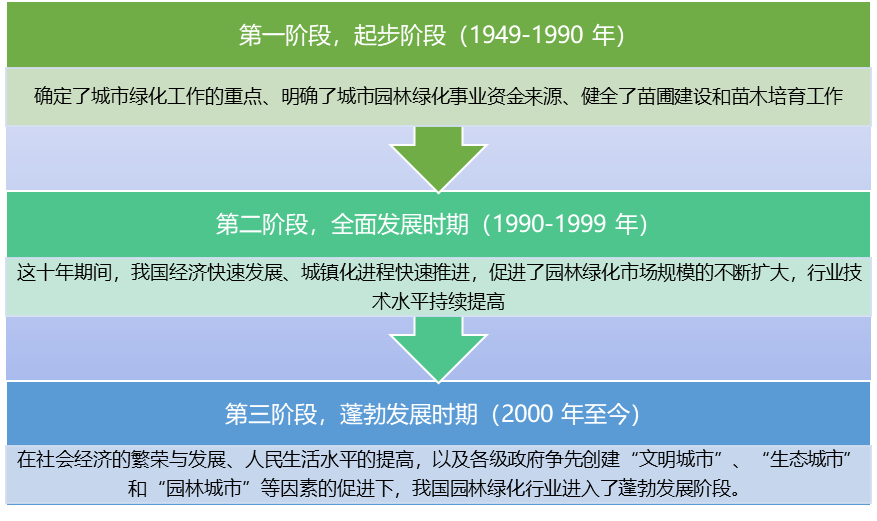 第一阶段，起步阶段（1949-1990 年）

确定了城市绿化工作的重点、明确了城市园林绿化事业资金来源、健全了苗圃建设和苗木培育工作

第二阶段，全面发展时期（1990-1999 年）

这十年期间，我国经济快速发展、城镇化进程快速推进，促进了园林绿化市场规模的不断扩大，行业技术水平持续提高

第三阶段，蓬勃发展时期（2000 年至今）

在社会经济的繁荣与发展、人民生活水平的提高，以及各级政府争先创建“文明城市”、“生态城市”和“园林城市”等因素的促进下，我国园林绿化行业进入了蓬勃发展阶段。